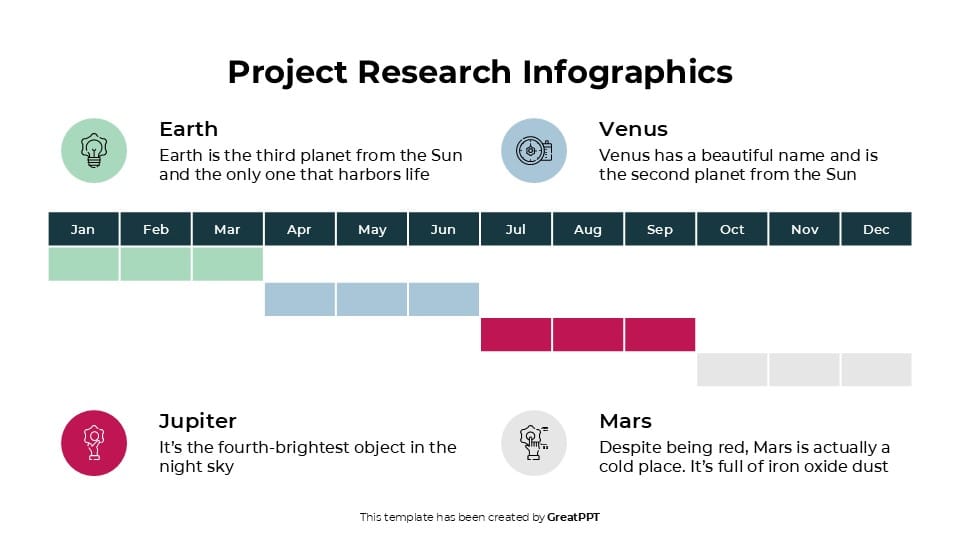 Project Research Infographics

Earth
Earth is the third planet from the Sun and the only one that harbors life

Venus
Venus has a beautiful name and is the second planet from the Sun

| Jan | Feb | Mar | Apr | May | Jun | Jul | Aug | Sep | Oct | Nov | Dec |
|---|---|---|---|---|---|---|---|---|---|---|---|

Jupiter
It's the fourth-brightest object in the night sky

Mars
Despite being red, Mars is actually a cold place. It's full of iron oxide dust

This template has been created by GreatPPT